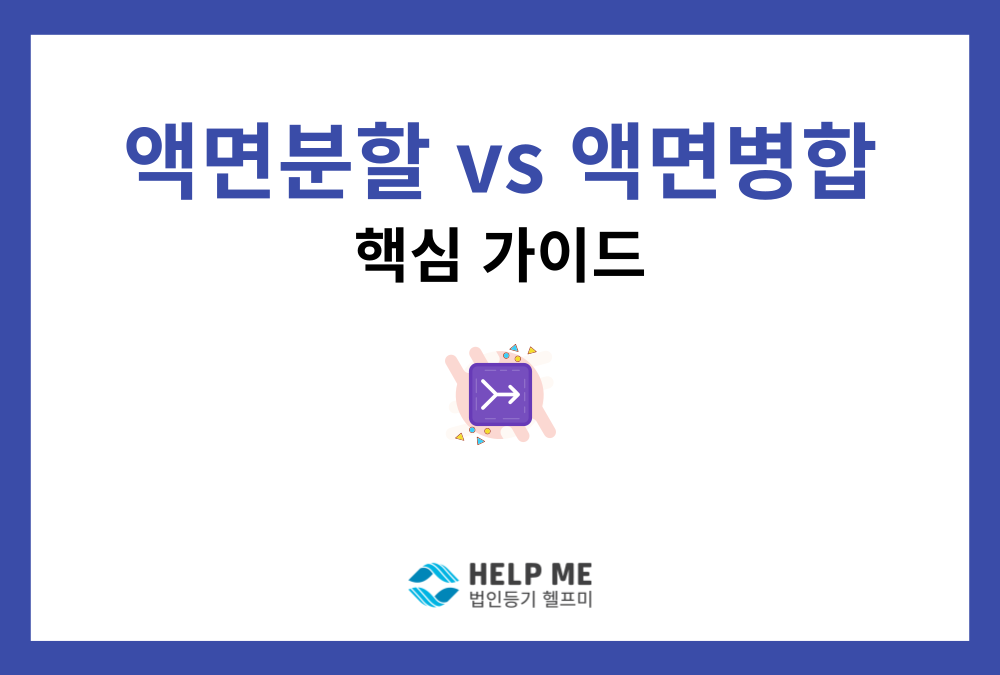 액면분할 vs 액면병합

핵심 가이드

HELP ME
법인등기 헬프미